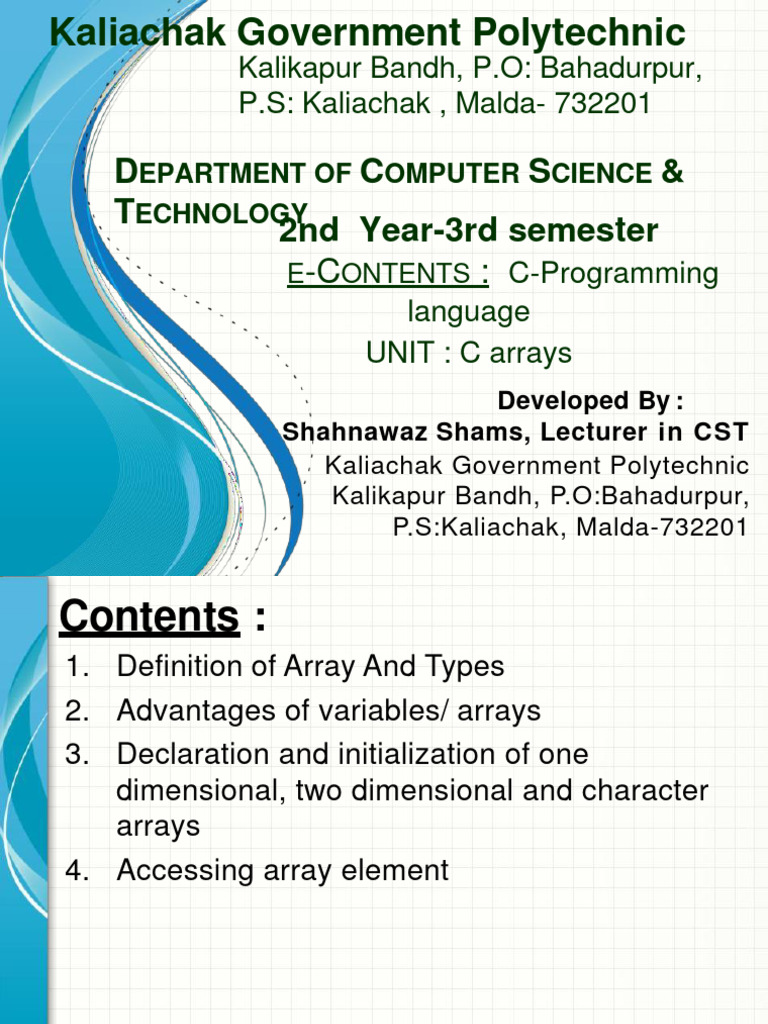 Kaliachak Government Polytechnic
Kalikapur Bandh, P.O: Bahadurpur, P.S: Kaliachak , Malda- 732201

DEPARTMENT OF COMPUTER SCIENCE & TECHNOLOGY

2nd Year-3rd semester

E-CONTENTS : C-Programming language

UNIT : C arrays

Developed By :
Shahnawaz Shams, Lecturer in CST
Kaliachak Government Polytechnic
Kalikapur Bandh, P.O:Bahadurpur,
P.S:Kaliachak, Malda-732201

Contents :

1. Definition of Array And Types
2. Advantages of variables/ arrays
3. Declaration and initialization of one dimensional, two dimensional and character arrays
4. Accessing array element